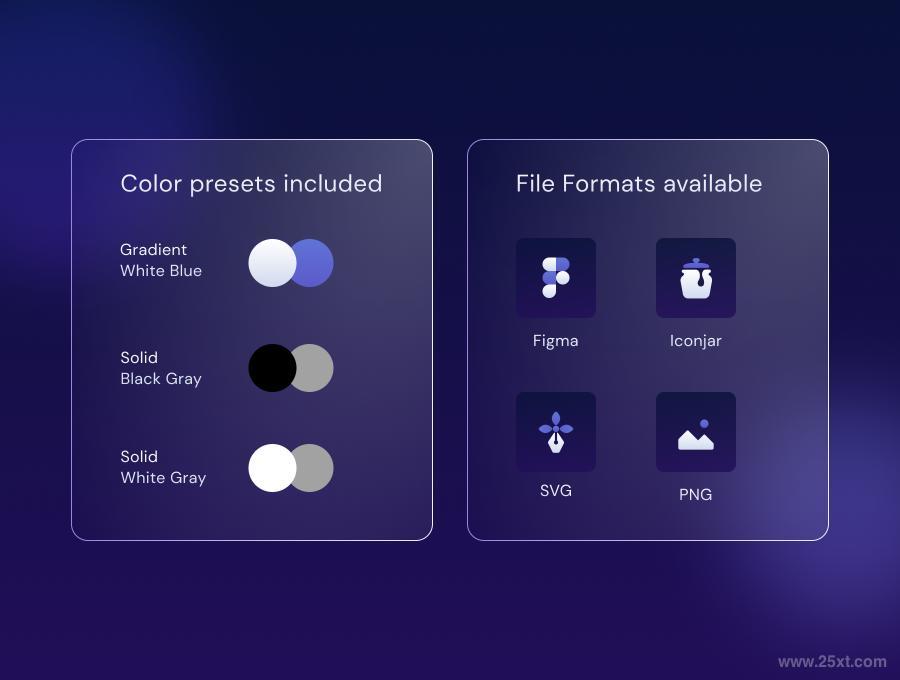 Color presets included

Gradient
White Blue

Solid
Black Gray

Solid
White Gray

File Formats available

Figma

Iconjar

SVG

PNG

www.25xt.com